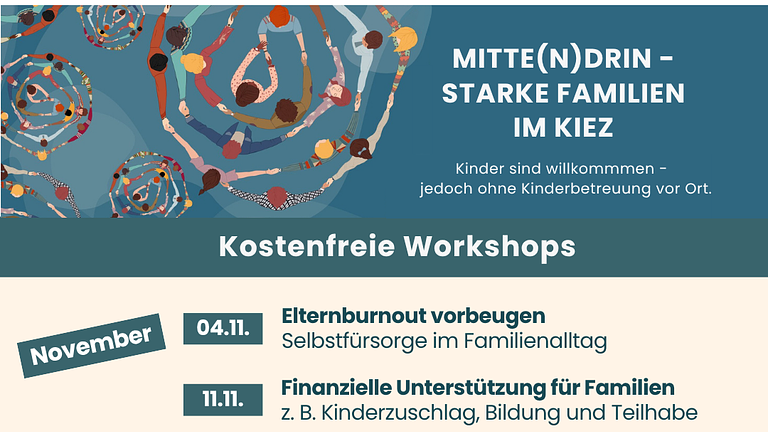 MITTE(N)DRIN - STARKE FAMILIEN IM KIEZ

Kinder sind willkommmen - jedoch ohne Kinderbetreuung vor Ort.

Kostenfreie Workshops

November

04.11. Elternburnout vorbeugen
Selbstfürsorge im Familienalltag

11.11. Finanzielle Unterstützung für Familien
z. B. Kinderzuschlag, Bildung und Teilhabe